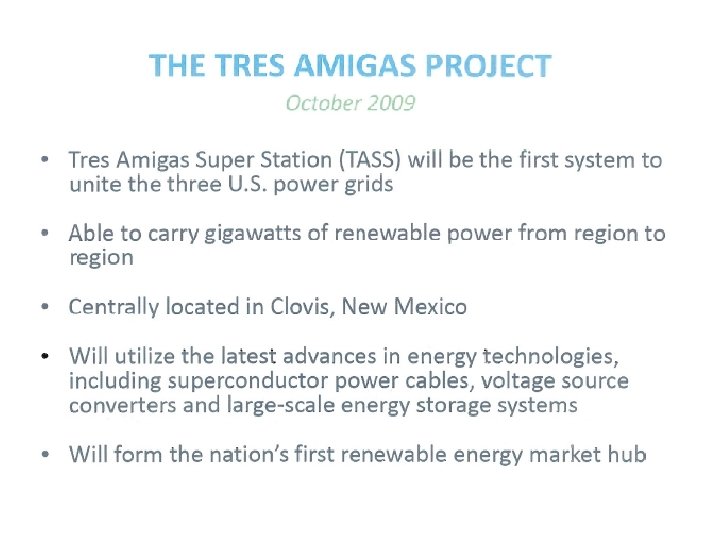 THE TRES AMIGAS PROJECT

October 2009

• Tres Amigas Super Station (TASS) will be the first system to unite the three U.S. power grids

• Able to carry gigawatts of renewable power from region to region

• Centrally located in Clovis, New Mexico

• Will utilize the latest advances in energy technologies, including superconductor power cables, voltage source converters and large-scale energy storage systems

• Will form the nation's first renewable energy market hub